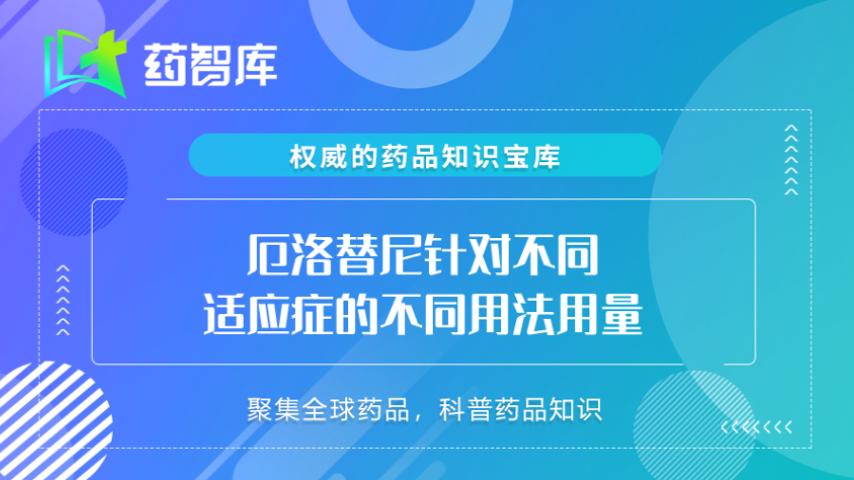 药智库

权威的药品知识宝库

厄洛替尼针对不同适应症的不同用法用量

聚集全球药品，科普药品知识